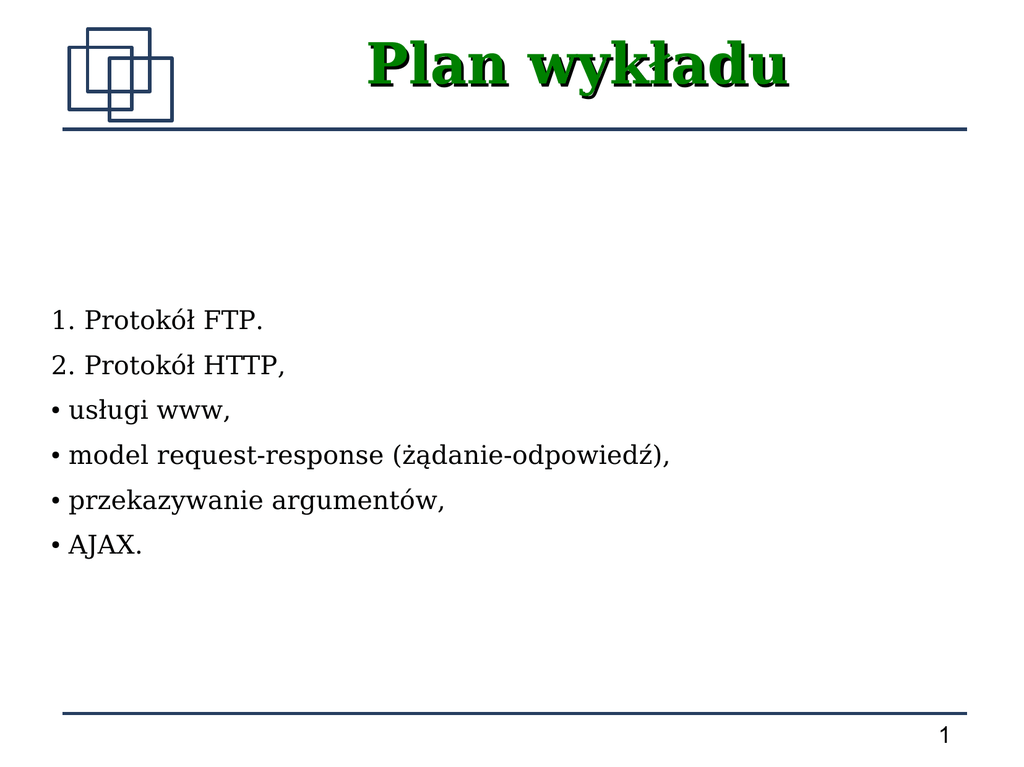 Plan wykładu

1. Protokół FTP.

2. Protokół HTTP,

• usługi www,

• model request-response (żądanie-odpowiedź),

• przekazywanie argumentów,

• AJAX.

1